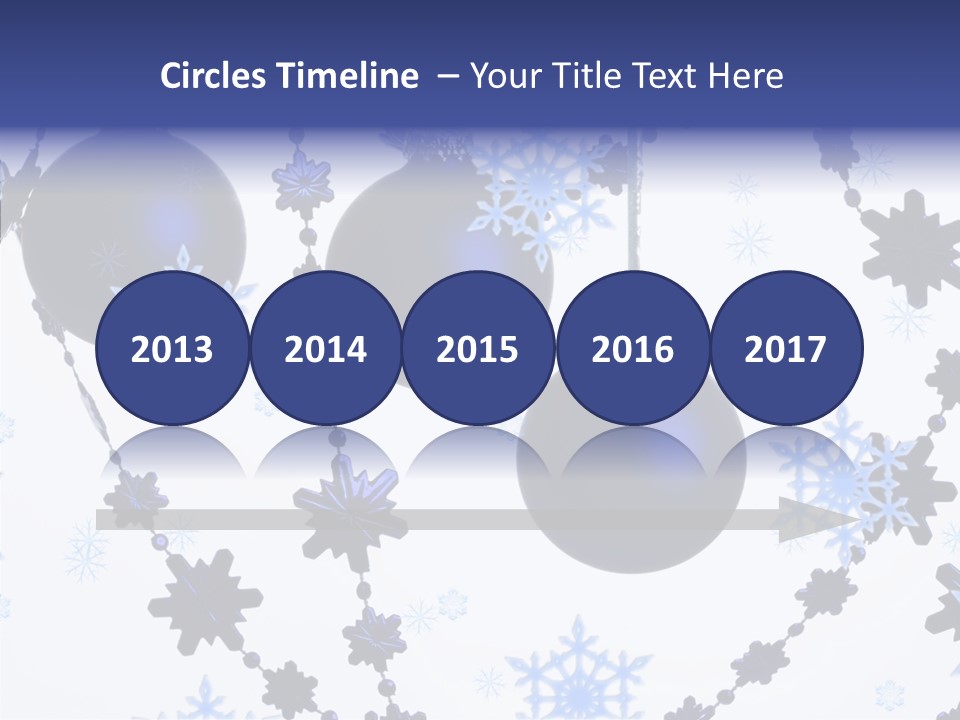 Circles Timeline – Your Title Text Here

2013

2014

2015

2016

2017